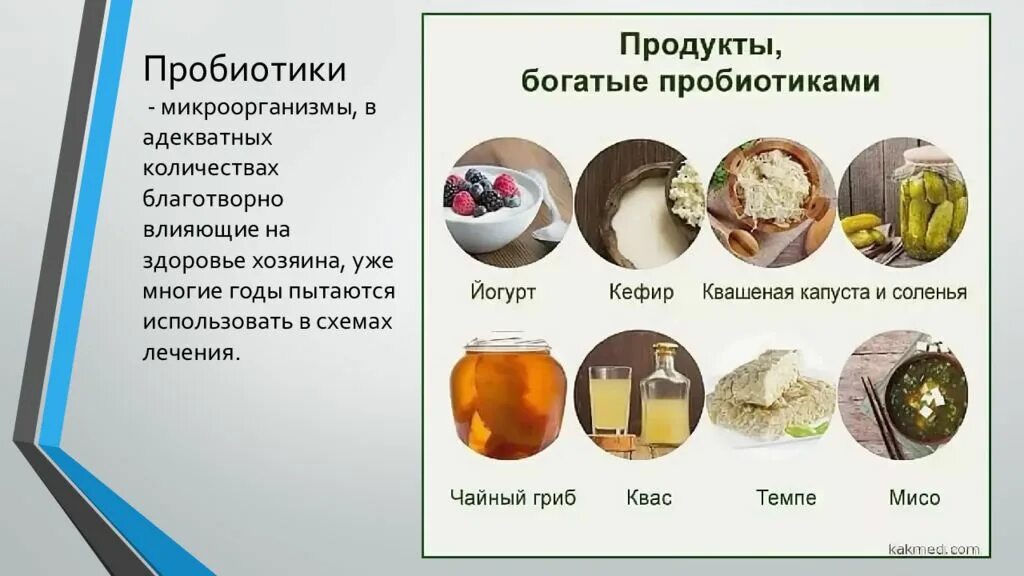 Пробиотики

- микроорганизмы, в адекватных количествах благотворно влияющие на здоровье хозяина, уже многие годы пытаются использовать в схемах лечения.

Продукты, богатые пробиотиками

Йогурт

Кефир

Квашеная капуста и соленья

Чайный гриб

Квас

Темпе

Мисо

kakmed.com